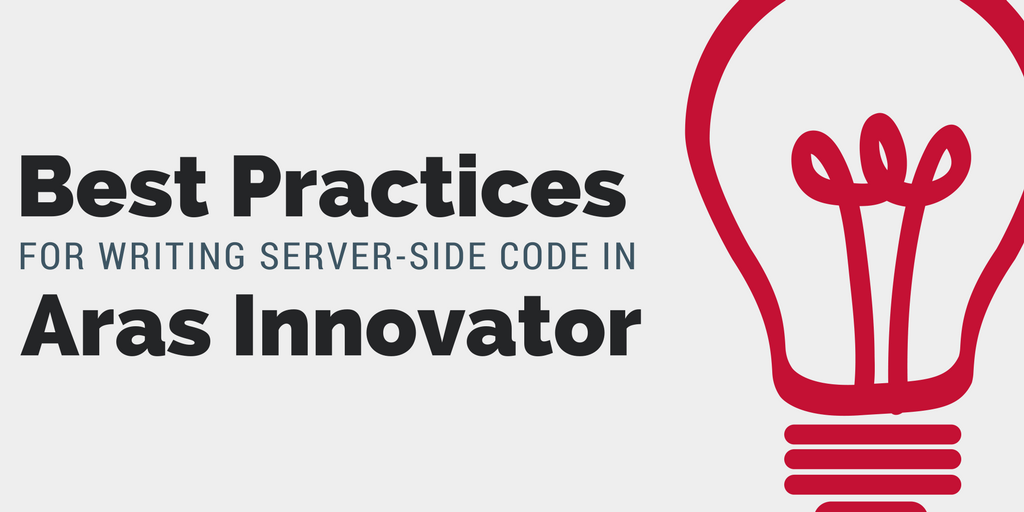 Best Practices
FOR WRITING SERVER-SIDE CODE IN
Aras Innovator